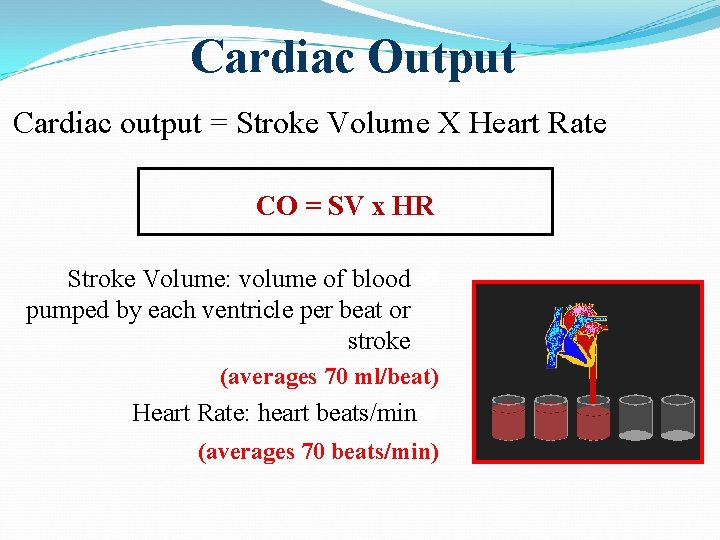 Cardiac Output

Cardiac output = Stroke Volume X Heart Rate

CO = SV x HR

Stroke Volume: volume of blood pumped by each ventricle per beat or stroke

(averages 70 ml/beat)

Heart Rate: heart beats/min

(averages 70 beats/min)